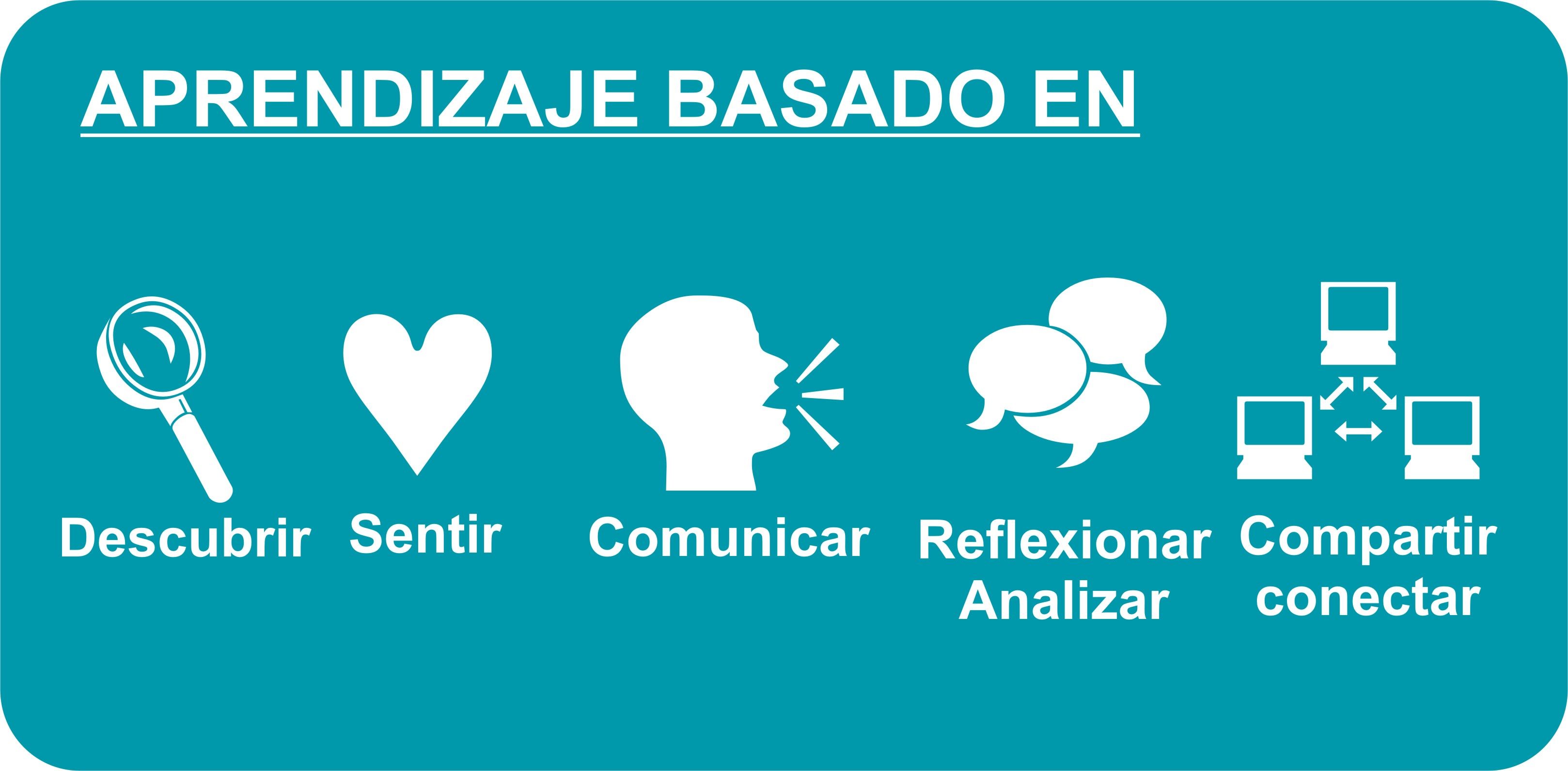 APRENDIZAJE BASADO EN

Descubrir

Sentir

Comunicar

Reflexionar
Analizar

Compartir
conectar